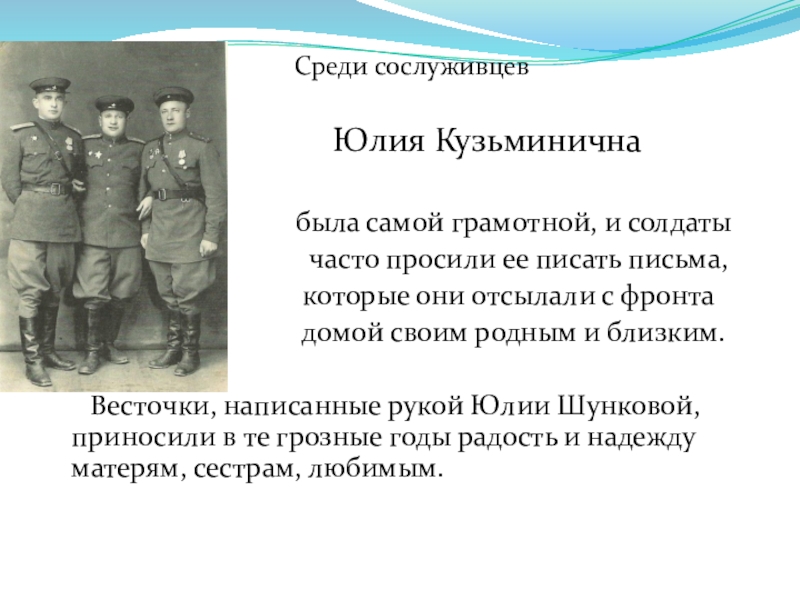 Среди сослуживцев

Юлия Кузьминична

была самой грамотной, и солдаты часто просили ее писать письма, которые они отсылали с фронта домой своим родным и близким.

Весточки, написанные рукой Юлии Шунковой, приносили в те грозные годы радость и надежду матерям, сестрам, любимым.